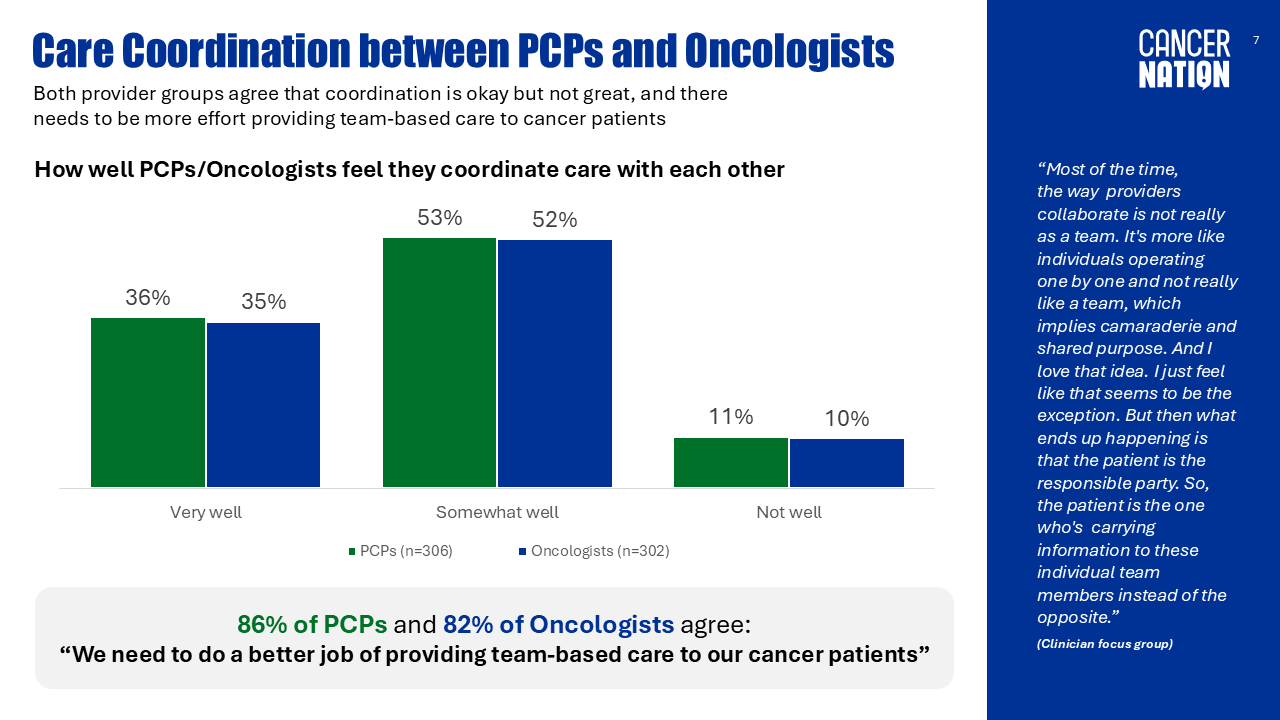 Care Coordination between PCPs and Oncologists

Both provider groups agree that coordination is okay but not great, and there needs to be more effort providing team-based care to cancer patients

How well PCPs/Oncologists feel they coordinate care with each other

36%
35%
53%
52%
11%
10%

Very well
Somewhat well
Not well

PCPs (n=306)
Oncologists (n=302)

86% of PCPs and 82% of Oncologists agree:
"We need to do a better job of providing team-based care to our cancer patients"

CANCER NATION

7

"Most of the time, the way providers collaborate is not really as a team. It's more like individuals operating one by one and not really like a team, which implies camaraderie and shared purpose. And I love that idea. I just feel like that seems to be the exception. But then what ends up happening is that the patient is the responsible party. So, the patient is the one who's carrying information to these individual team members instead of the opposite."

(Clinician focus group)